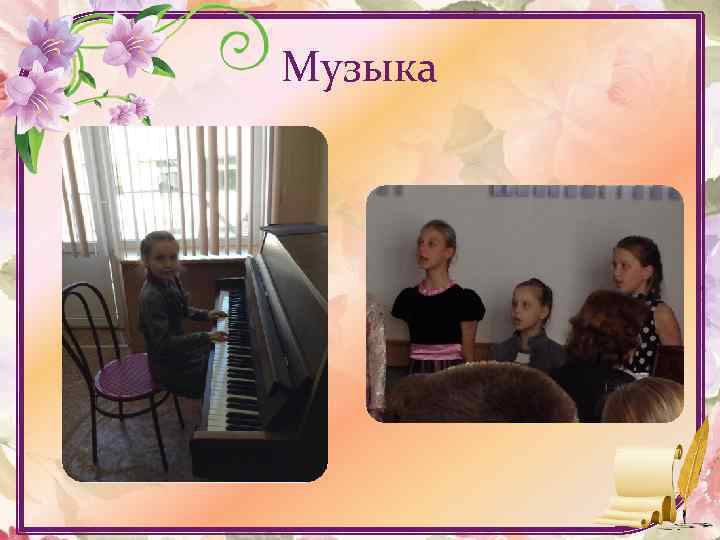 Музыка